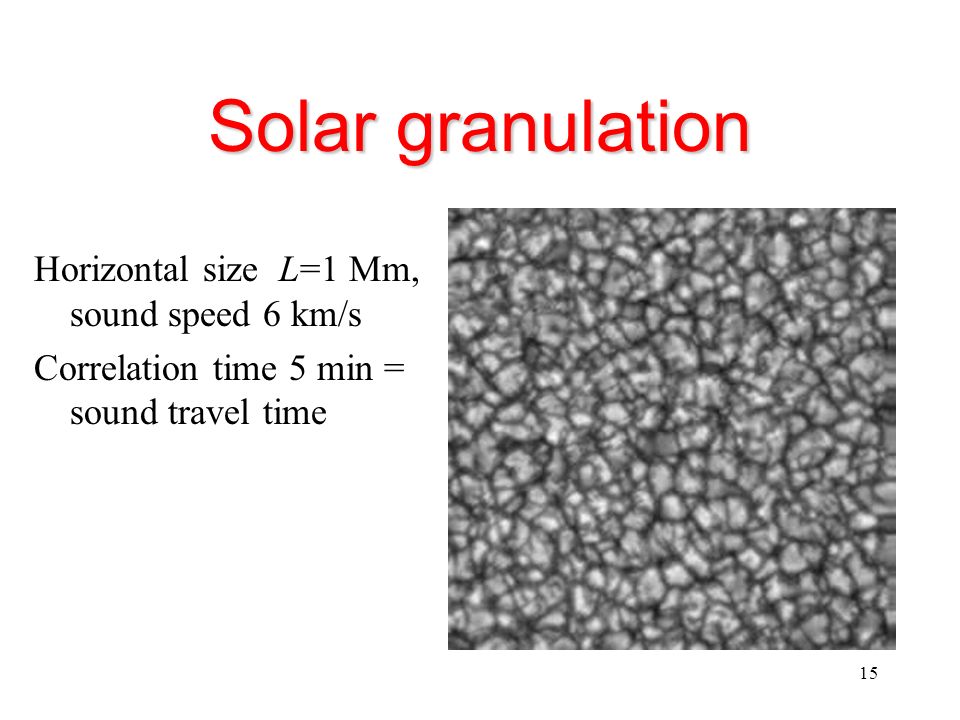 Solar granulation

Horizontal size $L$=1 Mm, sound speed 6 km/s

Correlation time 5 min = sound travel time

15